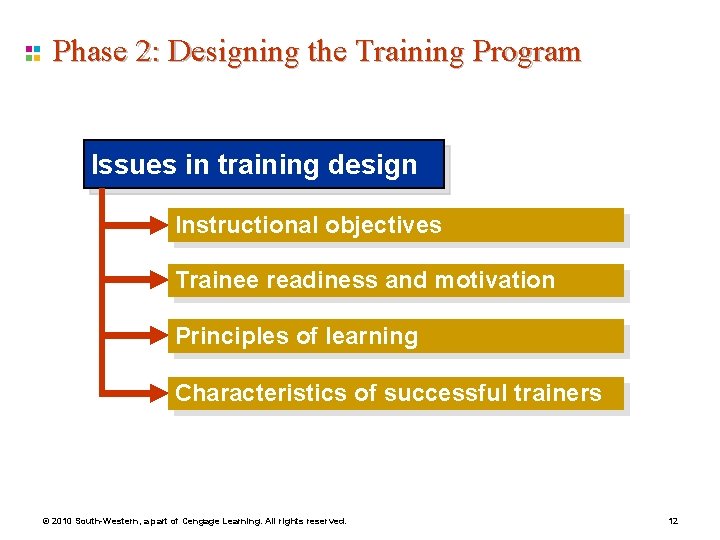 Phase 2: Designing the Training Program

Issues in training design

Instructional objectives

Trainee readiness and motivation

Principles of learning

Characteristics of successful trainers

© 2010 South-Western, a part of Cengage Learning. All rights reserved.

12